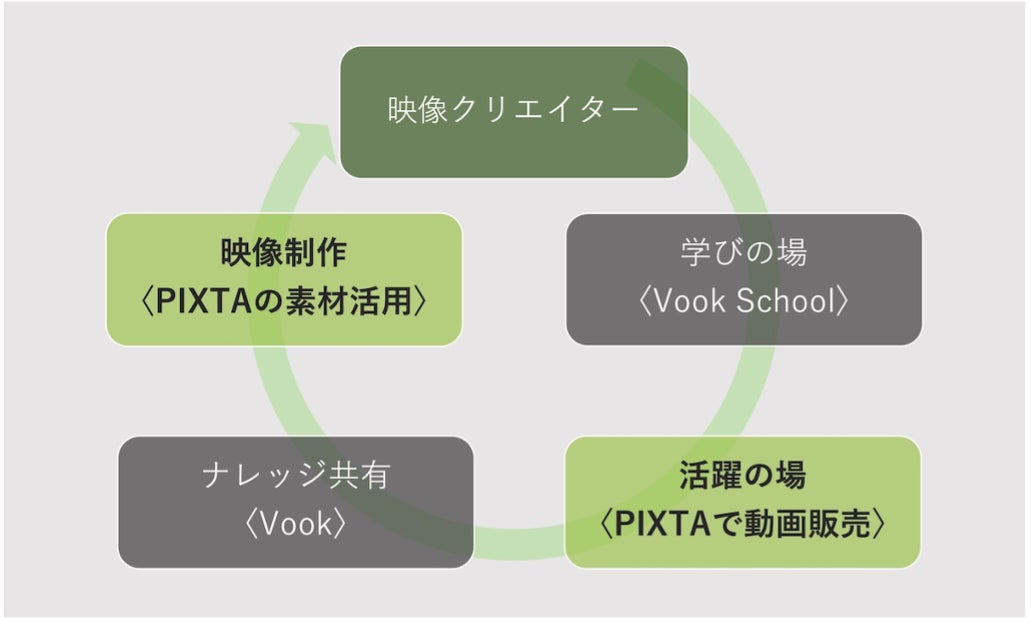 映像クリエイター

学びの場
〈Vook School〉

活躍の場
〈PIXTAで動画販売〉

ナレッジ共有
〈Vook〉

映像制作
〈PIXTAの素材活用〉